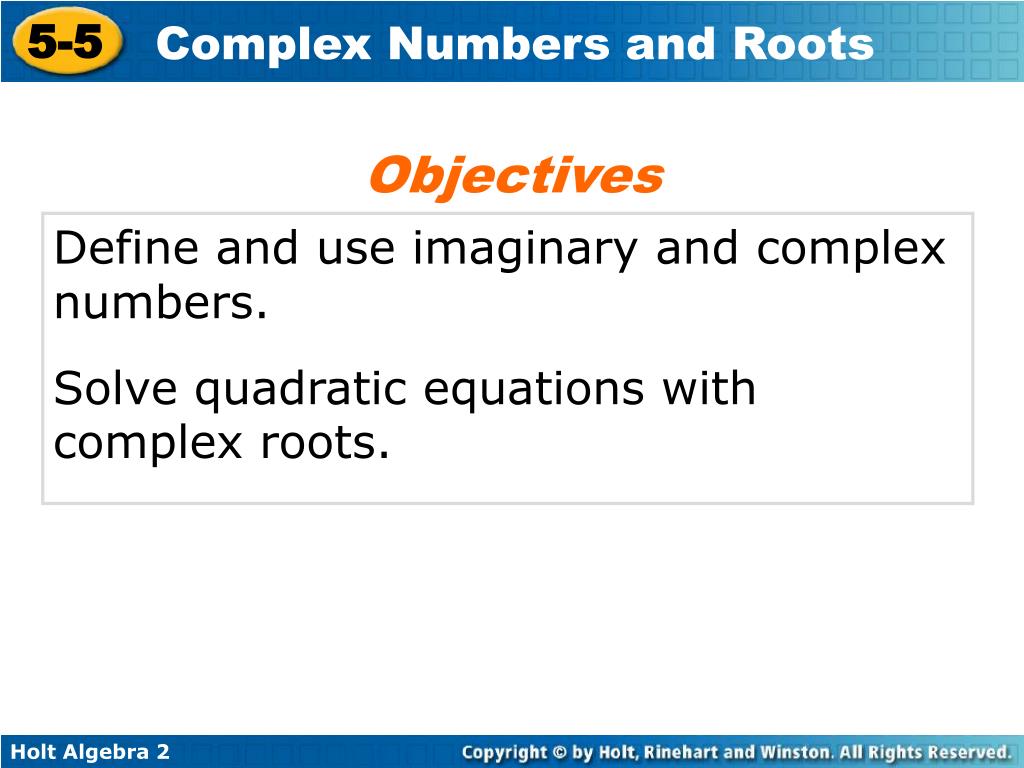 5-5 Complex Numbers and Roots

Objectives

Define and use imaginary and complex numbers.

Solve quadratic equations with complex roots.

Holt Algebra 2

Copyright © by Holt, Rinehart and Winston. All Rights Reserved.